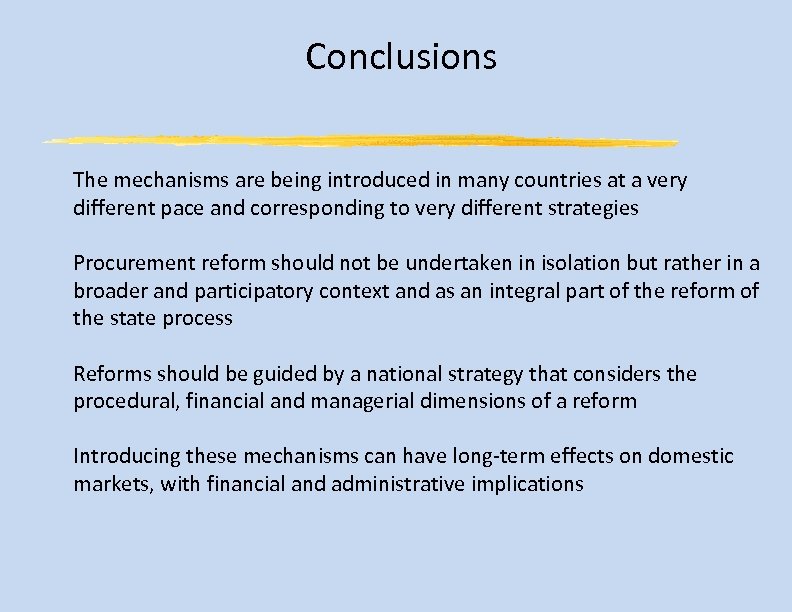 Conclusions

The mechanisms are being introduced in many countries at a very different pace and corresponding to very different strategies

Procurement reform should not be undertaken in isolation but rather in a broader and participatory context and as an integral part of the reform of the state process

Reforms should be guided by a national strategy that considers the procedural, financial and managerial dimensions of a reform

Introducing these mechanisms can have long-term effects on domestic markets, with financial and administrative implications